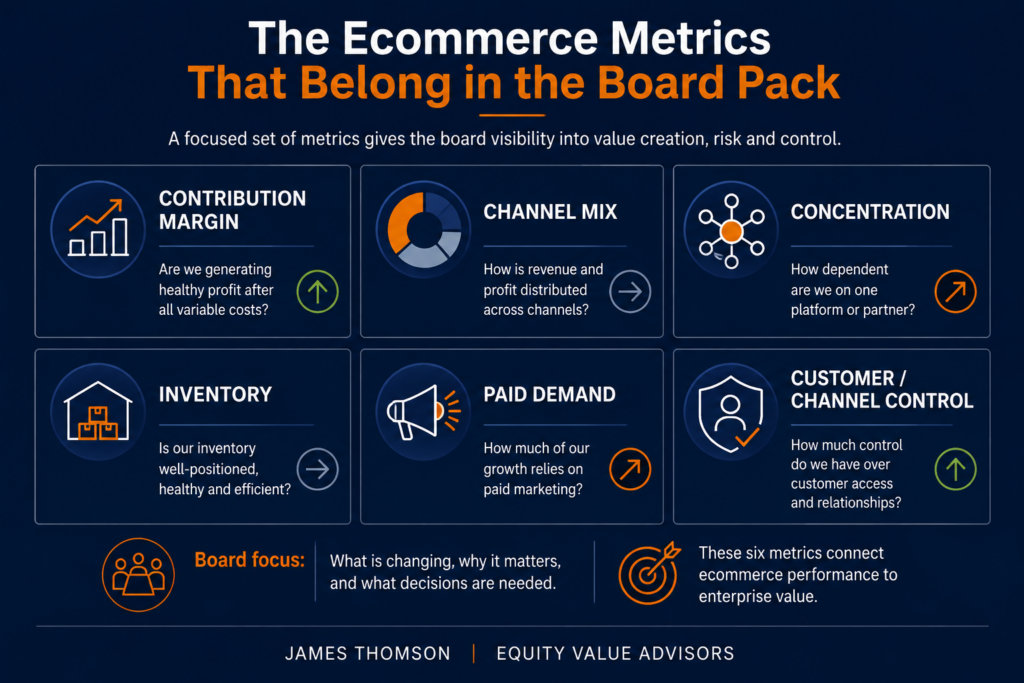 The Ecommerce Metrics
That Belong in the Board Pack

A focused set of metrics gives the board visibility into value creation, risk and control.

CONTRIBUTION MARGIN

Are we generating healthy profit after all variable costs?

CHANNEL MIX

How is revenue and profit distributed across channels?

CONCENTRATION

How dependent are we on one platform or partner?

INVENTORY

Is our inventory well-positioned, healthy and efficient?

PAID DEMAND

How much of our growth relies on paid marketing?

CUSTOMER / CHANNEL CONTROL

How much control do we have over customer access and relationships?

Board focus: What is changing, why it matters, and what decisions are needed.

These six metrics connect ecommerce performance to enterprise value.

JAMES THOMSON | EQUITY VALUE ADVISORS